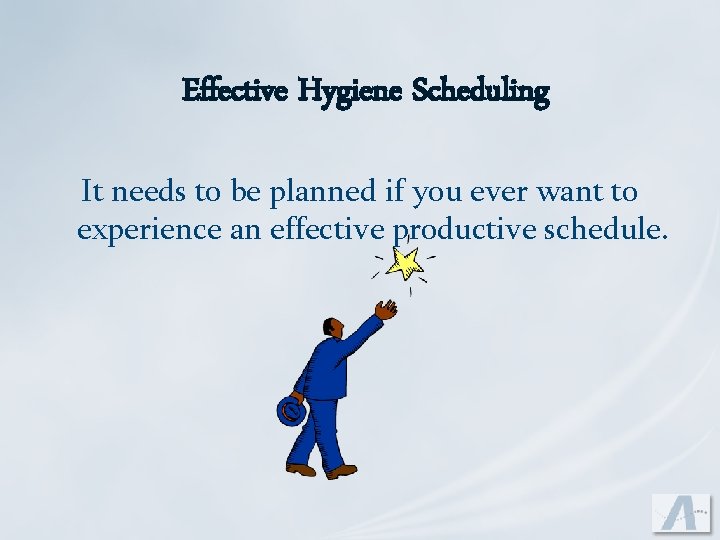 Effective Hygiene Scheduling

It needs to be planned if you ever want to experience an effective productive schedule.